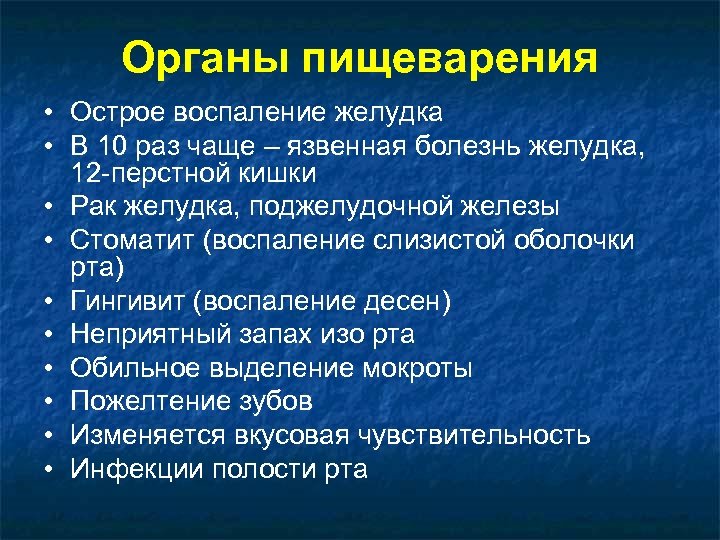 Органы пищеварения

• Острое воспаление желудка
• В 10 раз чаще – язвенная болезнь желудка, 12-перстной кишки
• Рак желудка, поджелудочной железы
• Стоматит (воспаление слизистой оболочки рта)
• Гингивит (воспаление десен)
• Неприятный запах изо рта
• Обильное выделение мокроты
• Пожелтение зубов
• Изменяется вкусовая чувствительность
• Инфекции полости рта